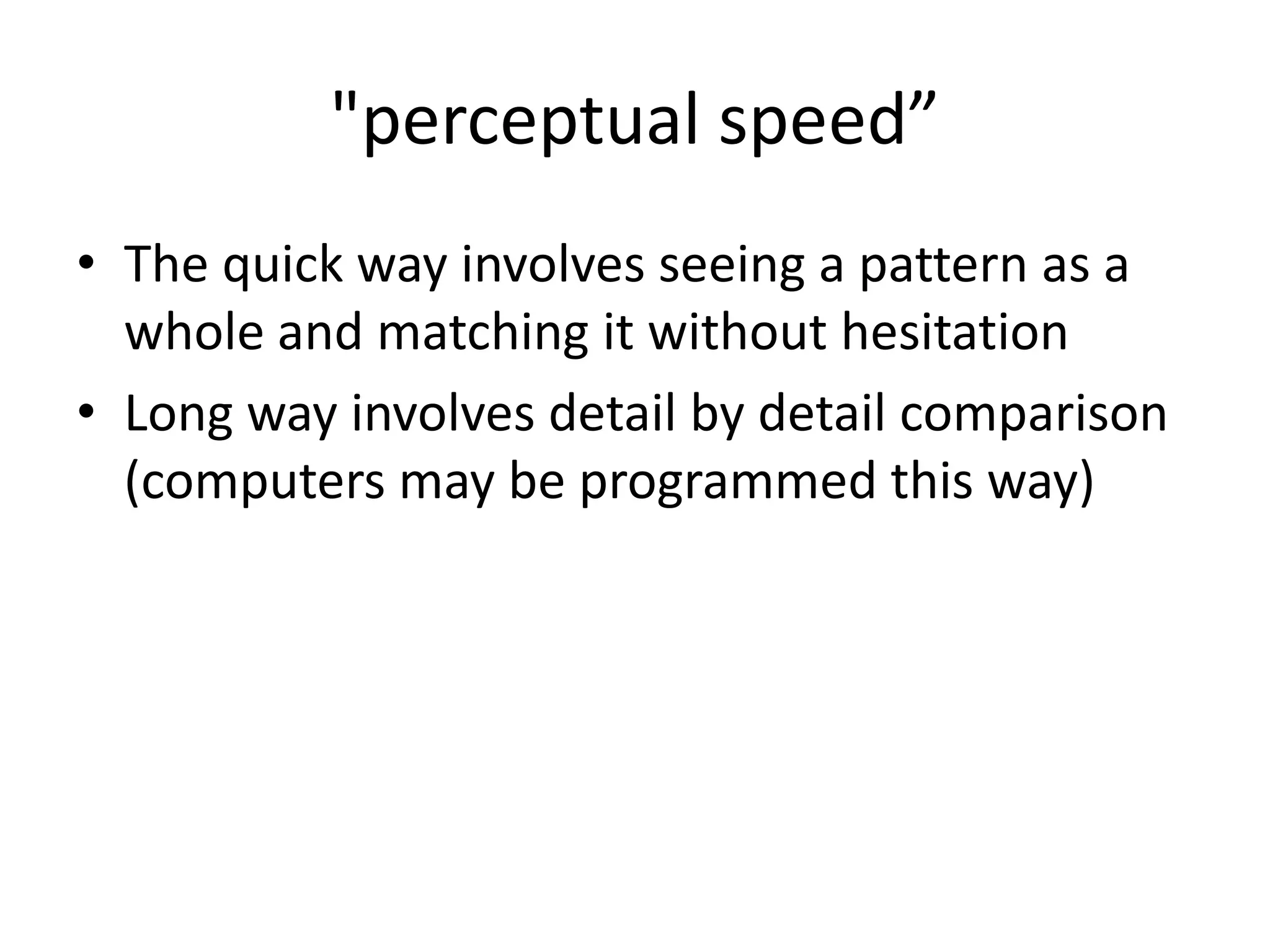 "perceptual speed”

• The quick way involves seeing a pattern as a whole and matching it without hesitation
• Long way involves detail by detail comparison (computers may be programmed this way)